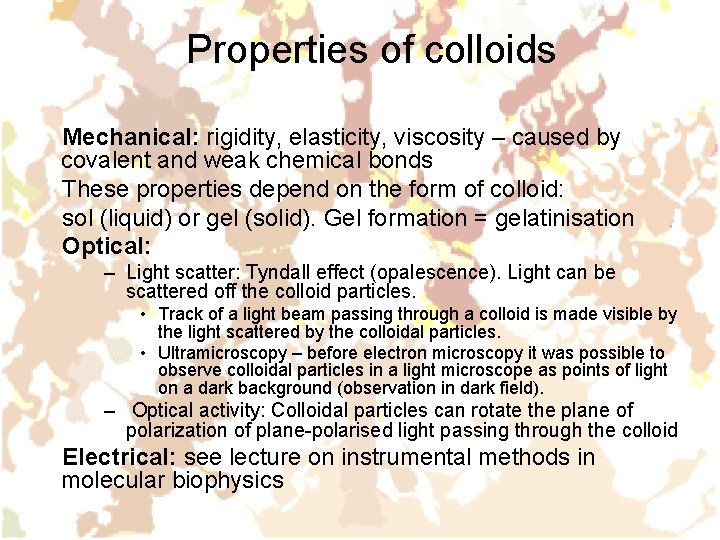 Properties of colloids

Mechanical: rigidity, elasticity, viscosity – caused by covalent and weak chemical bonds

These properties depend on the form of colloid:

sol (liquid) or gel (solid). Gel formation = gelatinisation

Optical:

– Light scatter: Tyndall effect (opalescence). Light can be scattered off the colloid particles.

• Track of a light beam passing through a colloid is made visible by the light scattered by the colloidal particles.

• Ultramicroscopy – before electron microscopy it was possible to observe colloidal particles in a light microscope as points of light on a dark background (observation in dark field).

– Optical activity: Colloidal particles can rotate the plane of polarization of plane-polarised light passing through the colloid

Electrical: see lecture on instrumental methods in molecular biophysics